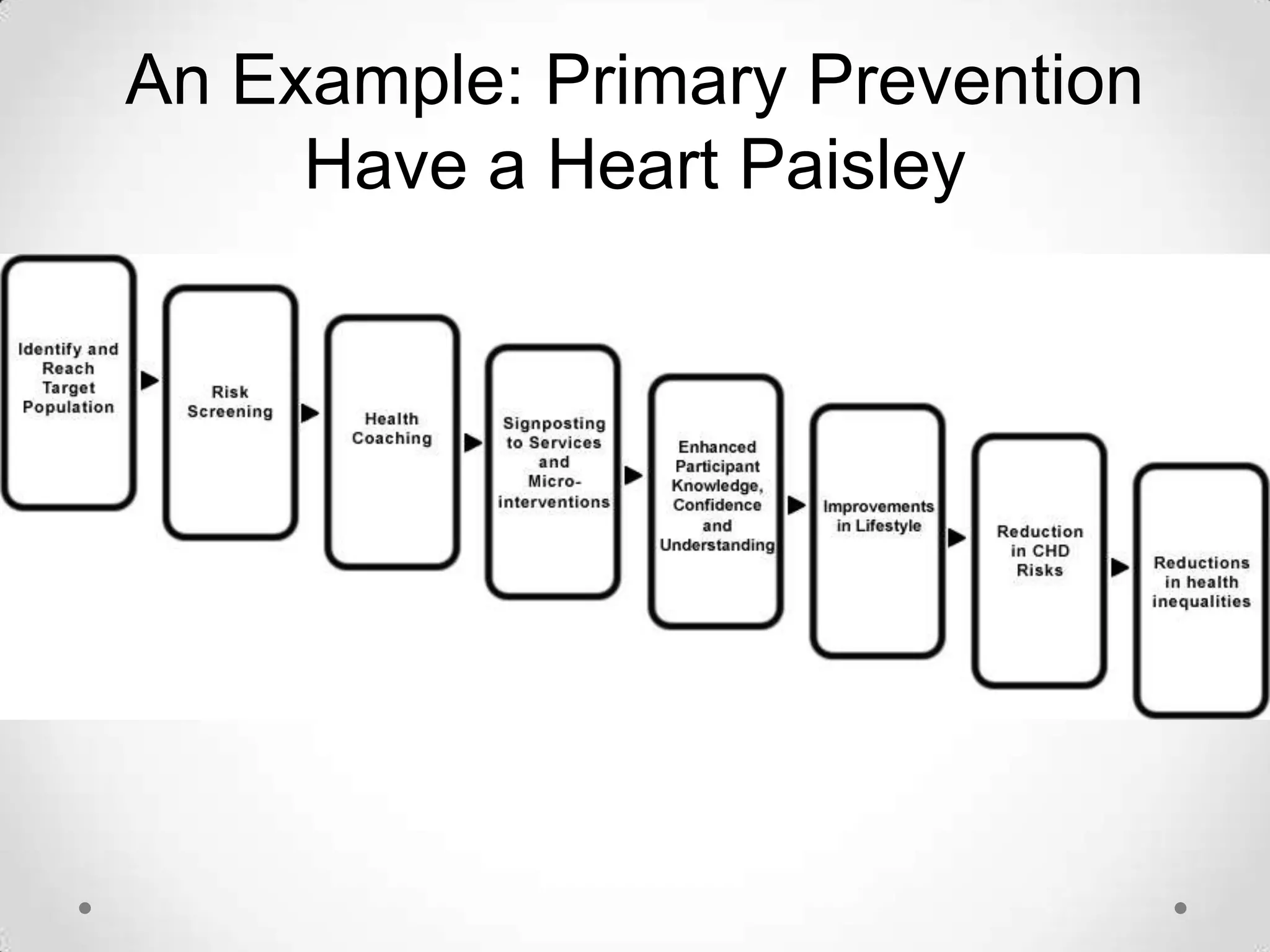 An Example: Primary Prevention
Have a Heart Paisley

Identify and Reach Target Population

Risk Screening

Health Coaching

Signposting to Services and Micro-interventions

Enhanced Participant Knowledge, Confidence and Understanding

Improvements in Lifestyle

Reduction in CHD Risks

Reductions in health inequalities